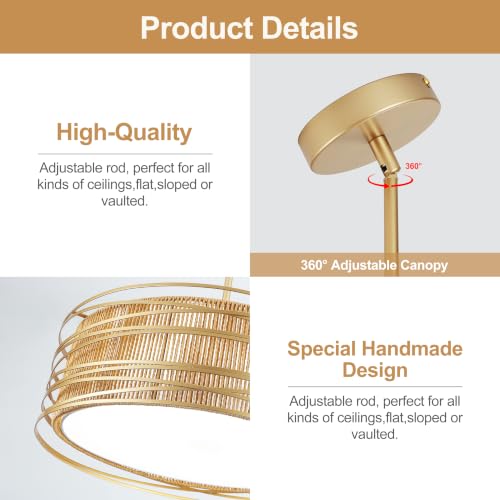 Product Details

High-Quality

Adjustable rod, perfect for all kinds of ceilings,flat,sloped or vaulted.

360°

360° Adjustable Canopy

Special Handmade Design

Adjustable rod, perfect for all kinds of ceilings,flat,sloped or vaulted.